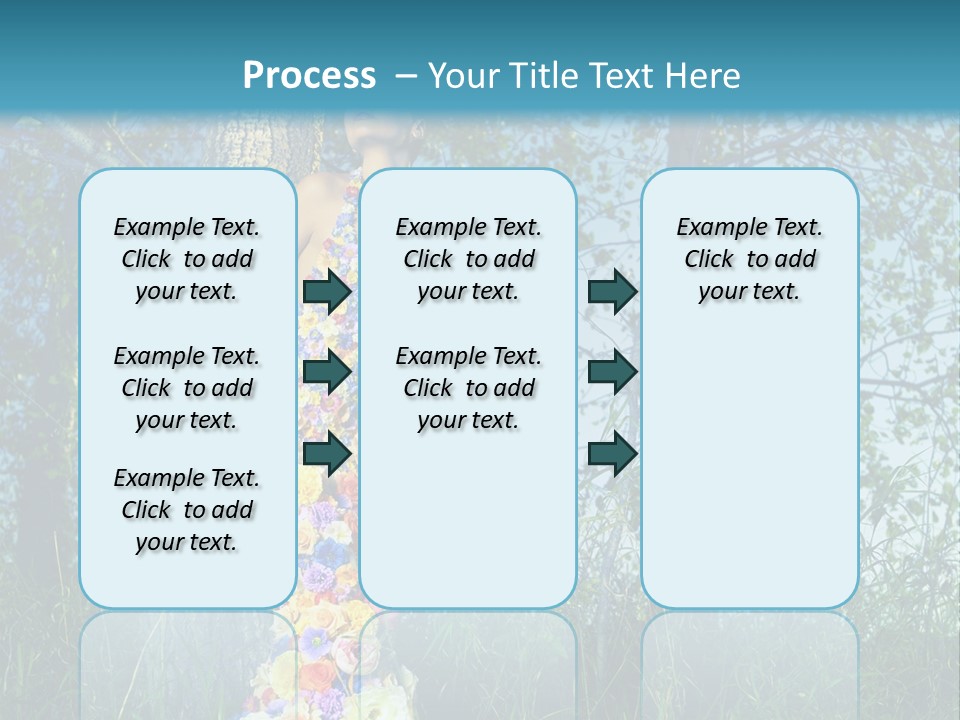 Process – Your Title Text Here

Example Text. Click to add your text.

Example Text. Click to add your text.

Example Text. Click to add your text.

Example Text. Click to add your text.

Example Text. Click to add your text.

Example Text. Click to add your text.